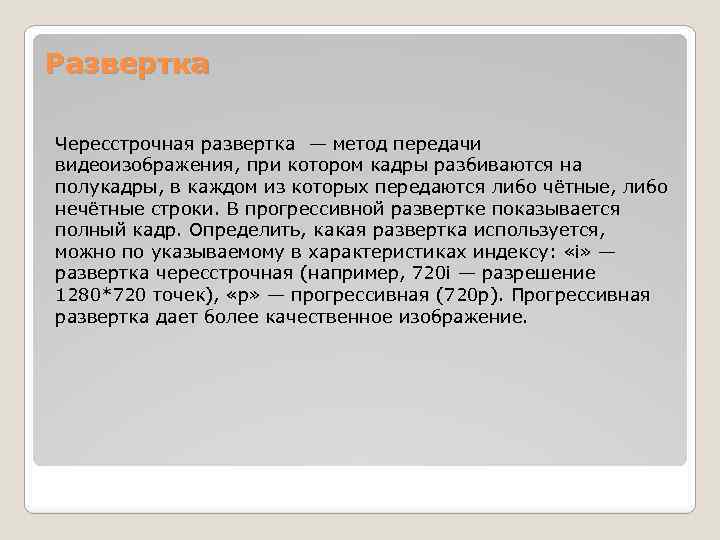 Развертка

Чересстрочная развертка — метод передачи видеоизображения, при котором кадры разбиваются на полукадры, в каждом из которых передаются либо чётные, либо нечётные строки. В прогрессивной развертке показывается полный кадр. Определить, какая развертка используется, можно по указываемому в характеристиках индексу: «i» — развертка чересстрочная (например, 720i — разрешение 1280*720 точек), «p» — прогрессивная (720p). Прогрессивная развертка дает более качественное изображение.